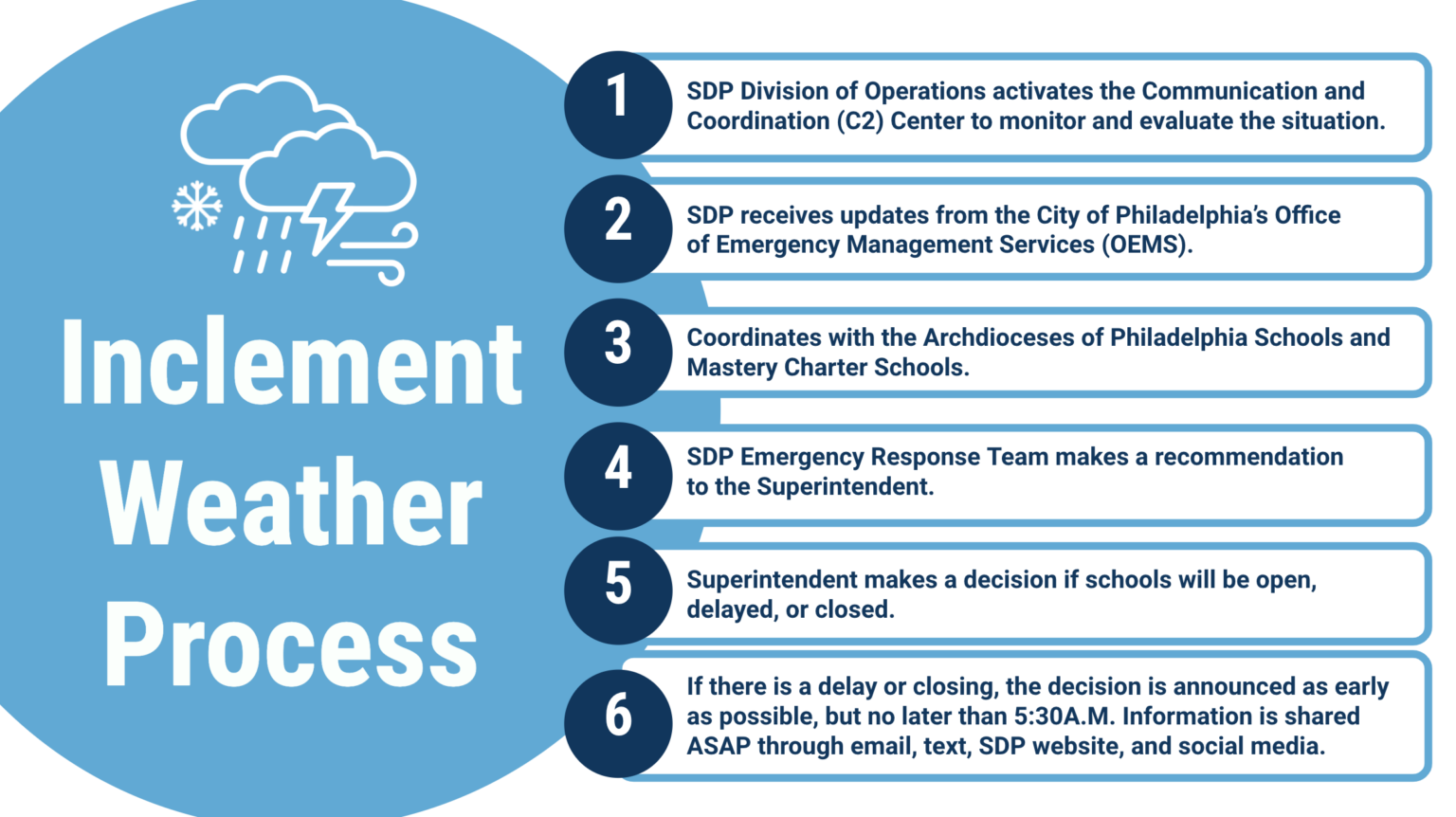 Inclement Weather Process

1
SDP Division of Operations activates the Communication and Coordination (C2) Center to monitor and evaluate the situation.

2
SDP receives updates from the City of Philadelphia's Office of Emergency Management Services (OEMS).

3
Coordinates with the Archdioceses of Philadelphia Schools and Mastery Charter Schools.

4
SDP Emergency Response Team makes a recommendation to the Superintendent.

5
Superintendent makes a decision if schools will be open, delayed, or closed.

6
If there is a delay or closing, the decision is announced as early as possible, but no later than 5:30A.M. Information is shared ASAP through email, text, SDP website, and social media.